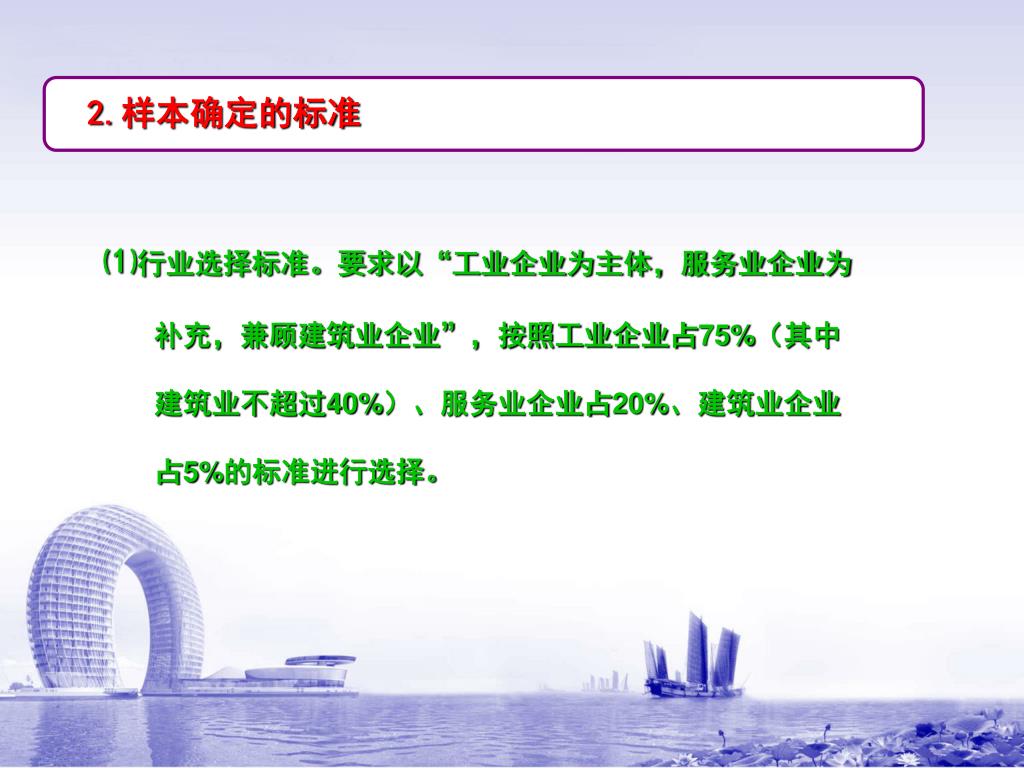 2. 样本确定的标准

(1)行业选择标准。要求以“工业企业为主体，服务业企业为补充，兼顾建筑业企业”，按照工业企业占75%（其中建筑业不超过40%）、服务业企业占20%、建筑业企业占5%的标准进行选择。